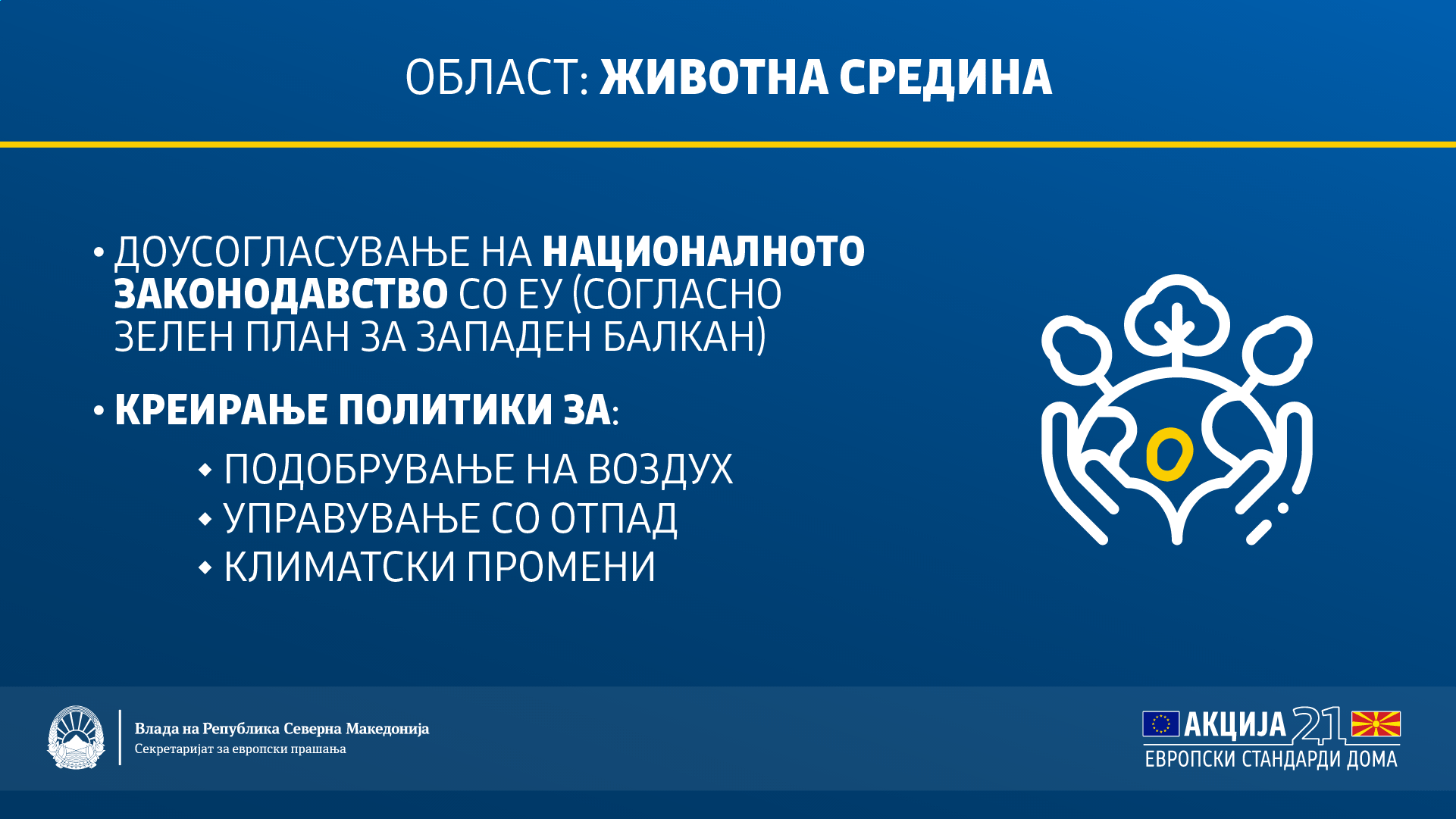 ОБЛАСТ: ЖИВОТНА СРЕДИНА

• ДОУСОГЛАСУВАЊЕ НА НАЦИОНАЛНОТО ЗАКОНОДАВСТВО СО ЕУ (СОГЛАСНО ЗЕЛЕН ПЛАН ЗА ЗАПАДЕН БАЛКАН)

• КРЕИРАЊЕ ПОЛИТИКИ ЗА:

◆ ПОДОБРУВАЊЕ НА ВОЗДУХ
◆ УПРАВУВАЊЕ СО ОТПАД
◆ КЛИМАТСКИ ПРОМЕНИ

Влада на Република Северна Македонија
Секретаријат за европски прашања

АКЦИЈА 21
ЕВРОПСКИ СТАНДАРДИ ДОМА